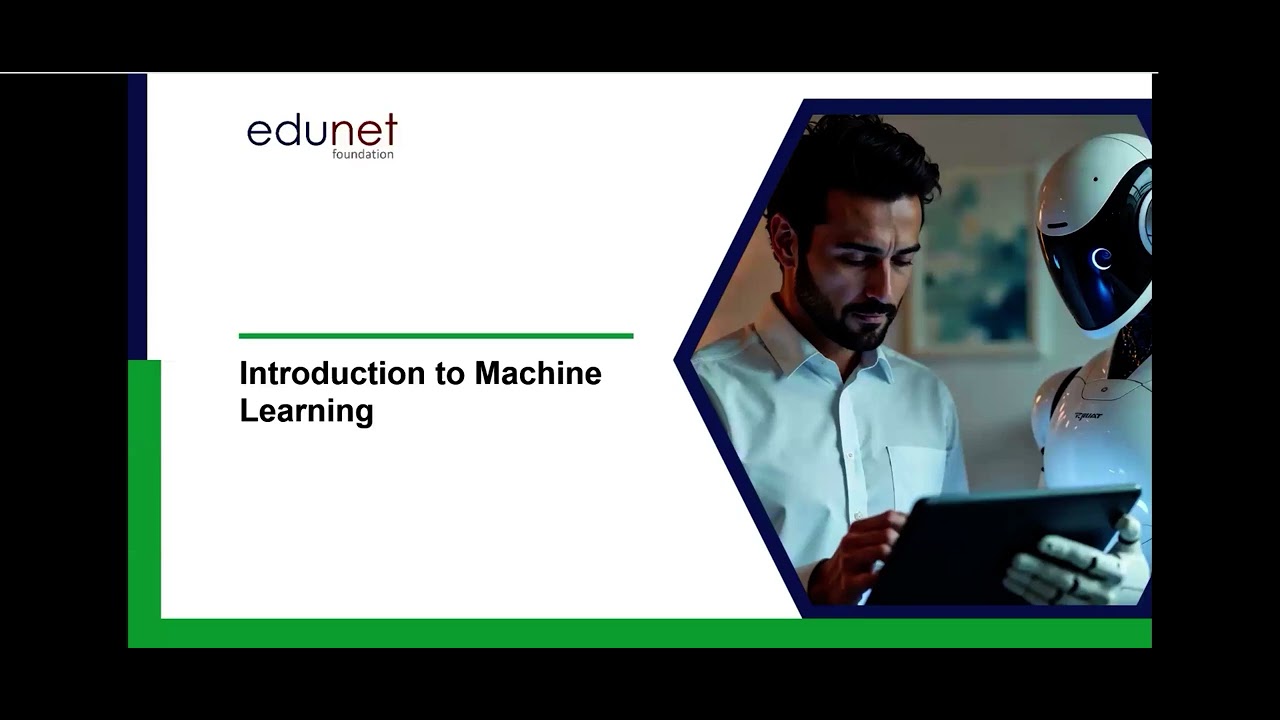 edunet
foundation

Introduction to Machine Learning